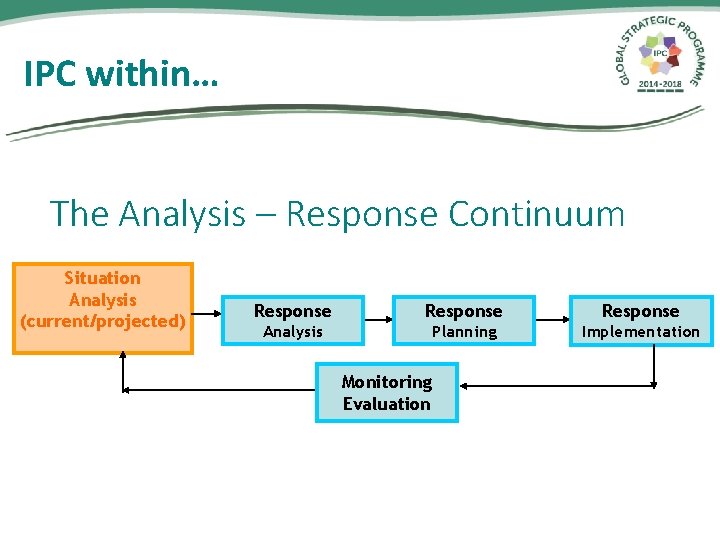 IPC within…

GLOBAL STRATEGIC PROGRAMME
IPC
2014-2018

The Analysis – Response Continuum

Situation Analysis (current/projected)

Response Analysis

Response Planning

Response Implementation

Monitoring Evaluation